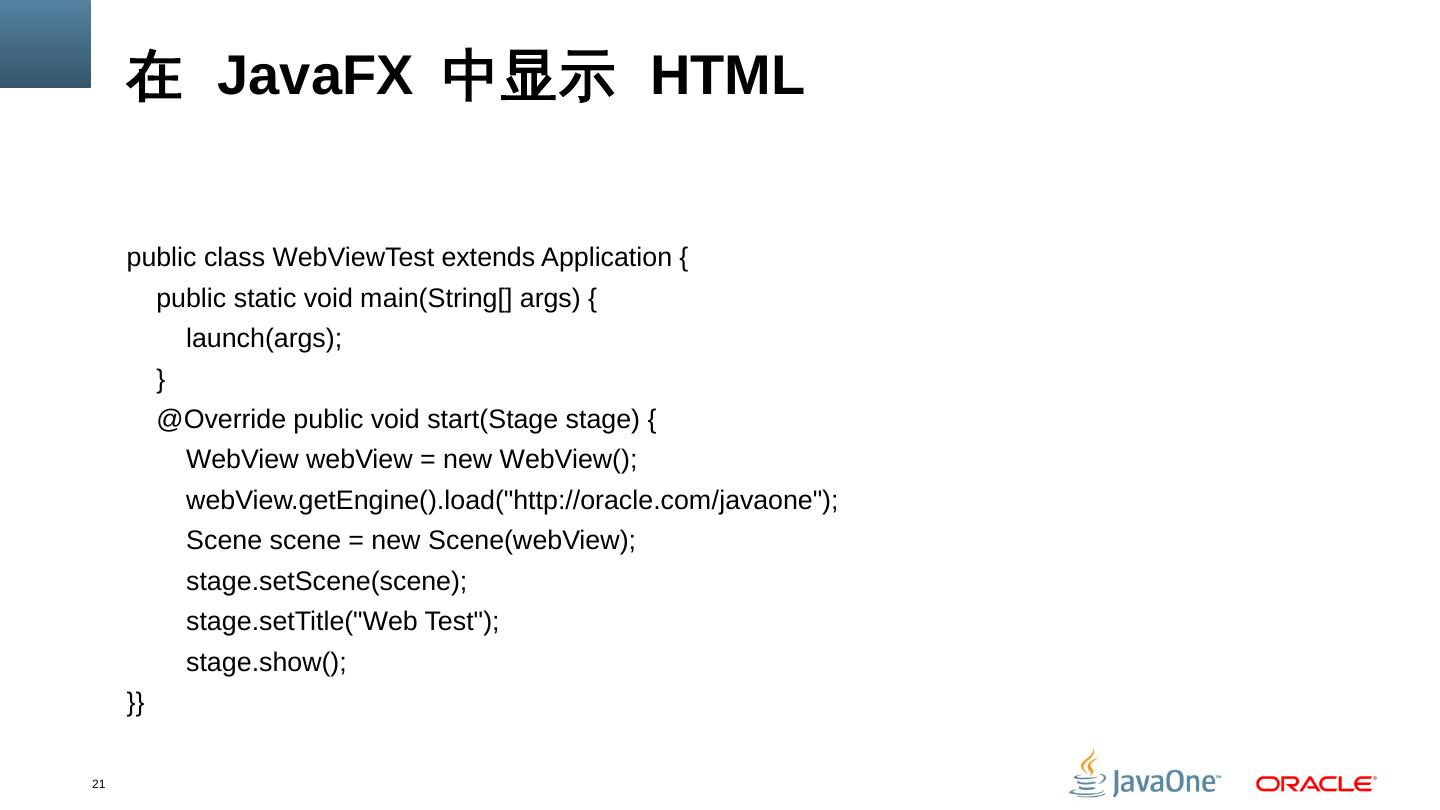 在 JavaFX 中显示 HTML

public class WebViewTest extends Application {
    public static void main(String[] args) {
        launch(args);
    }
    @Override public void start(Stage stage) {
        WebView webView = new WebView();
        webView.getEngine().load("http://oracle.com/javaone");
        Scene scene = new Scene(webView);
        stage.setScene(scene);
        stage.setTitle("Web Test");
        stage.show();
}}

21

JavaOne™ ORACLE®